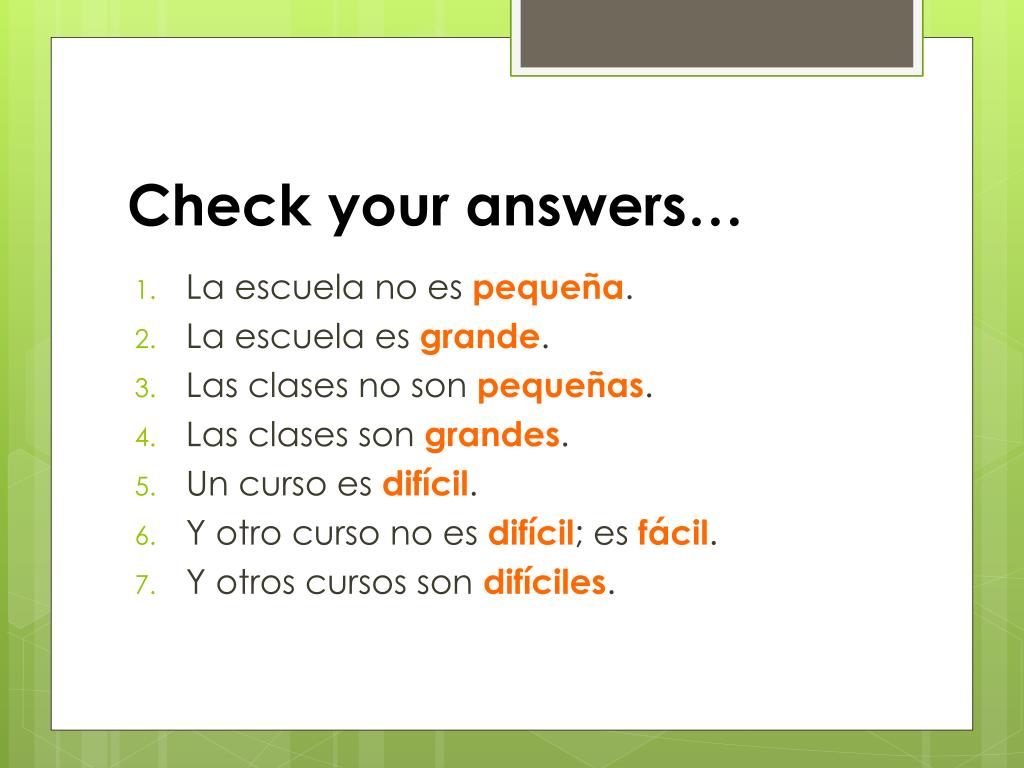 Check your answers…

1. La escuela no es pequeña.
2. La escuela es grande.
3. Las clases no son pequeñas.
4. Las clases son grandes.
5. Un curso es difícil.
6. Y otro curso no es difícil; es fácil.
7. Y otros cursos son difíciles.